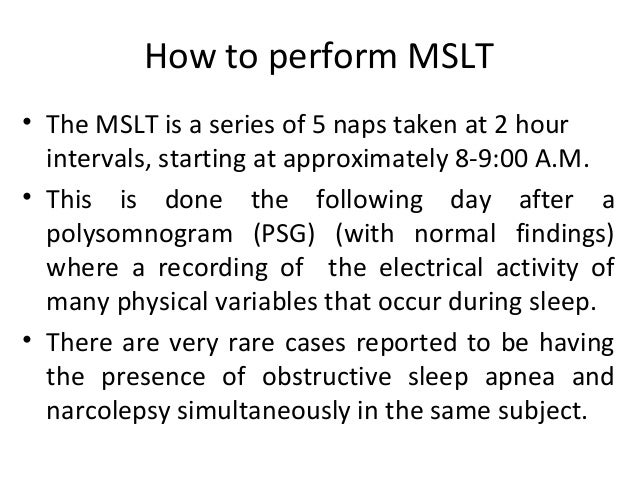 How to perform MSLT

• The MSLT is a series of 5 naps taken at 2 hour intervals, starting at approximately 8-9:00 A.M.

• This is done the following day after a polysomnogram (PSG) (with normal findings) where a recording of the electrical activity of many physical variables that occur during sleep.

• There are very rare cases reported to be having the presence of obstructive sleep apnea and narcolepsy simultaneously in the same subject.